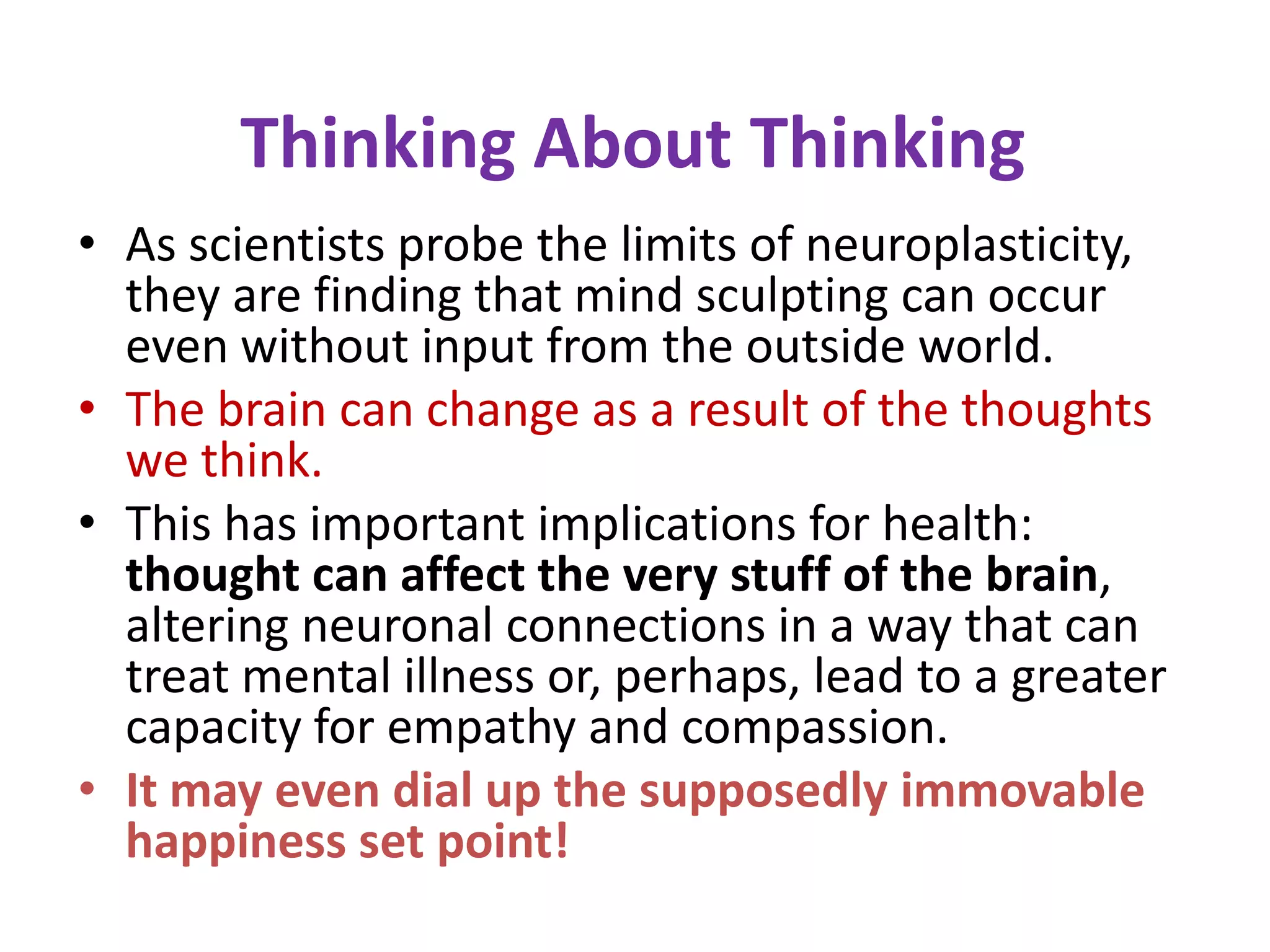 Thinking About Thinking

• As scientists probe the limits of neuroplasticity, they are finding that mind sculpting can occur even without input from the outside world.

• The brain can change as a result of the thoughts we think.

• This has important implications for health: thought can affect the very stuff of the brain, altering neuronal connections in a way that can treat mental illness or, perhaps, lead to a greater capacity for empathy and compassion.

• It may even dial up the supposedly immovable happiness set point!